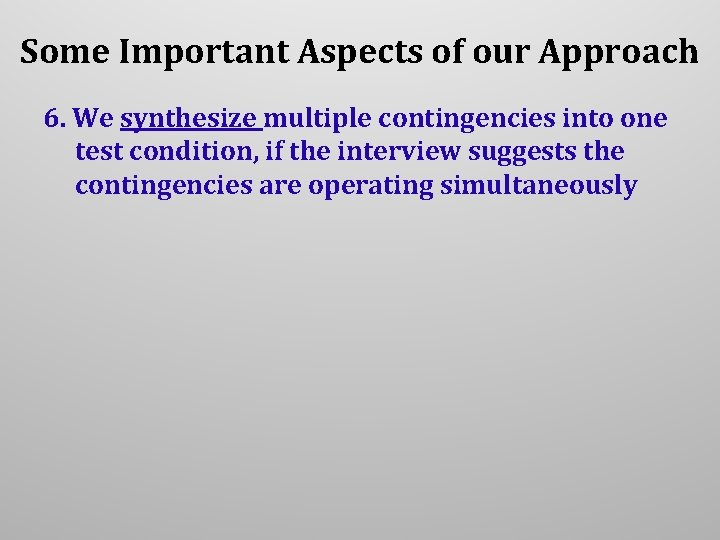 Some Important Aspects of our Approach

6. We synthesize multiple contingencies into one test condition, if the interview suggests the contingencies are operating simultaneously